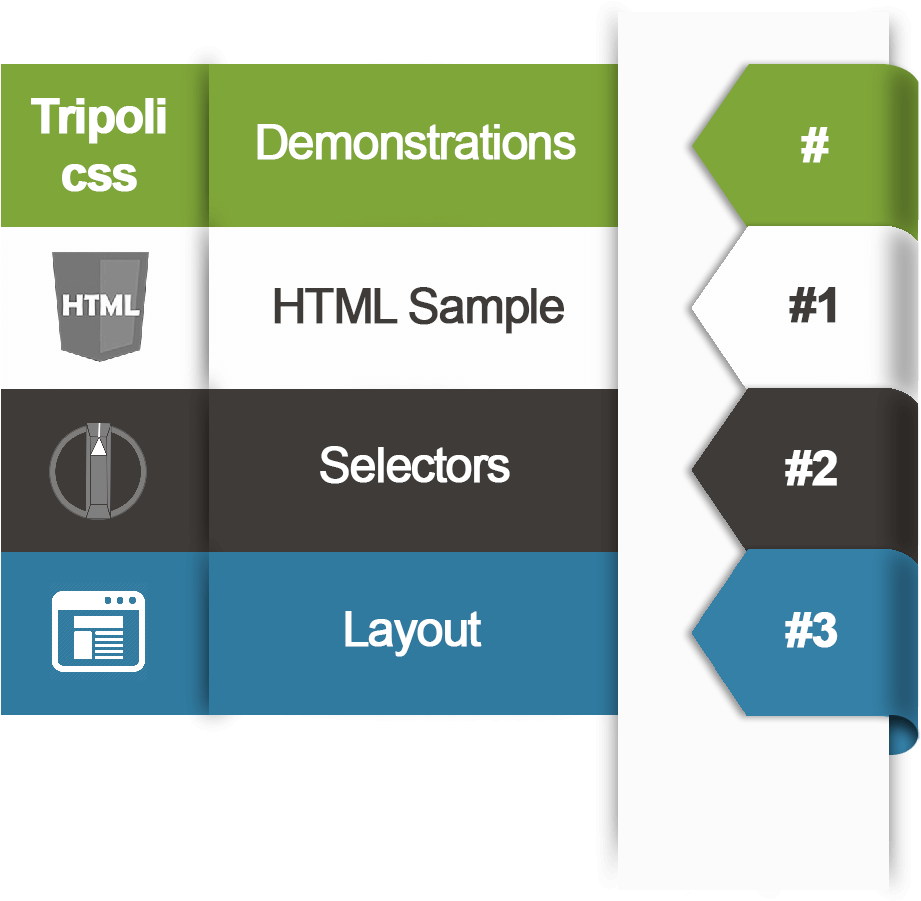 Tripoli css

Demonstrations

#

HTML

HTML Sample

#1

Selectors

#2

Layout

#3